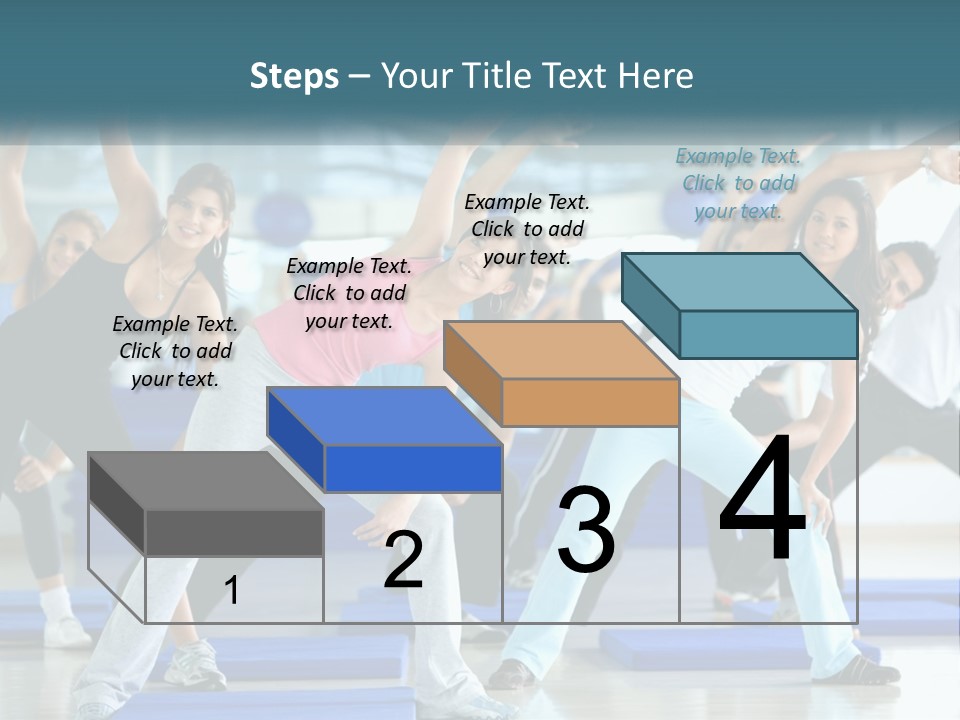 Steps – Your Title Text Here

Example Text. Click to add your text.

Example Text. Click to add your text.

Example Text. Click to add your text.

Example Text. Click to add your text.

1

2

3

4